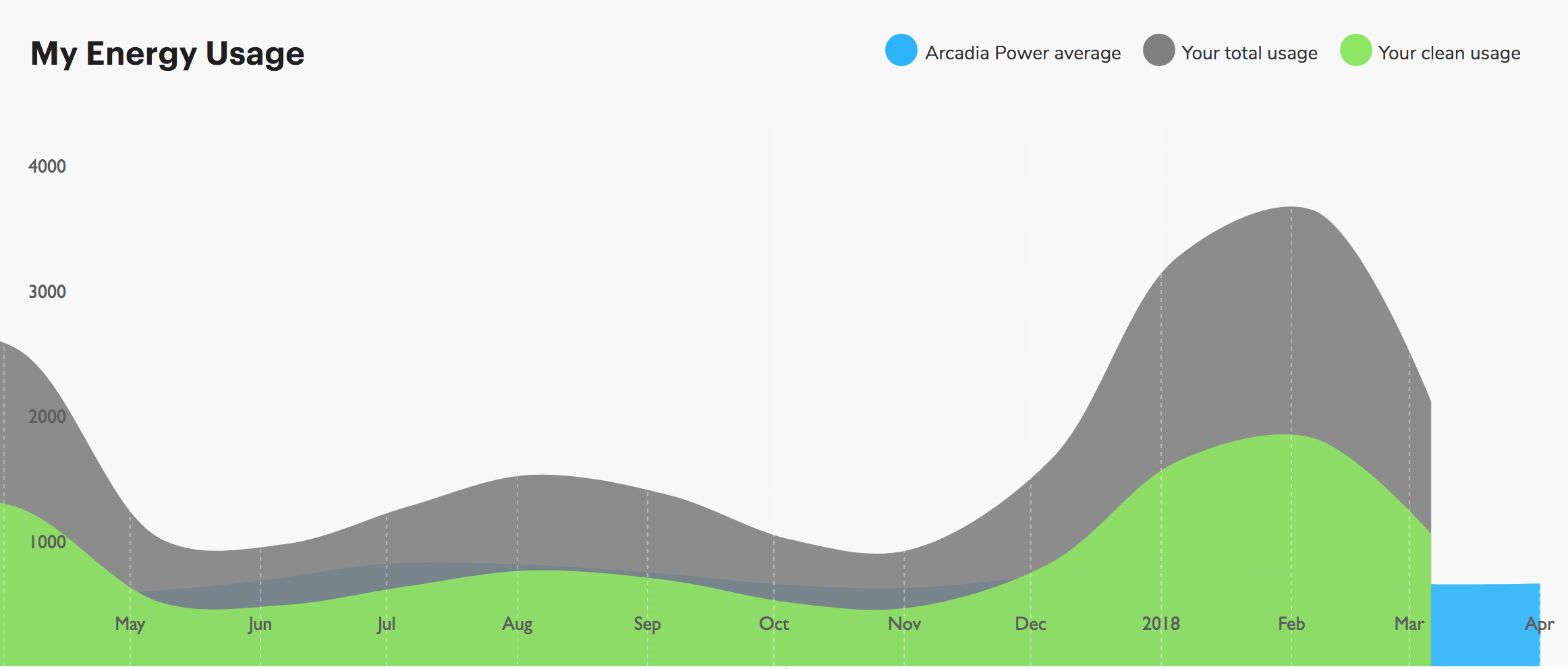 My Energy Usage

Arcadia Power average
Your total usage
Your clean usage

4000
3000
2000
1000

May
Jun
Jul
Aug
Sep
Oct
Nov
Dec
2018
Feb
Mar
Apr